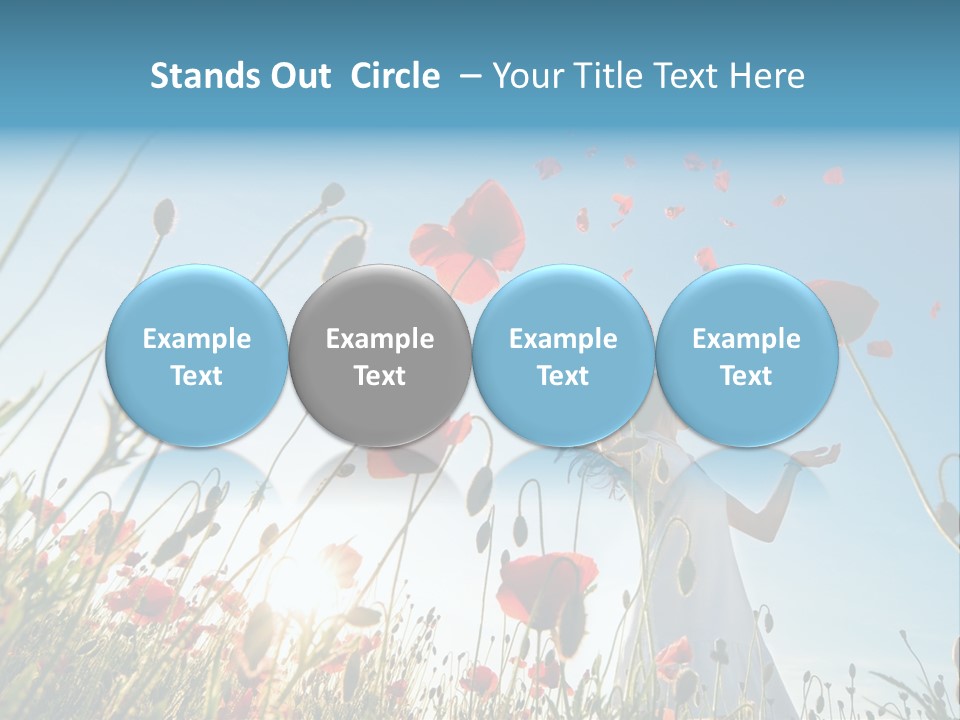 Stands Out Circle – Your Title Text Here

Example Text

Example Text

Example Text

Example Text